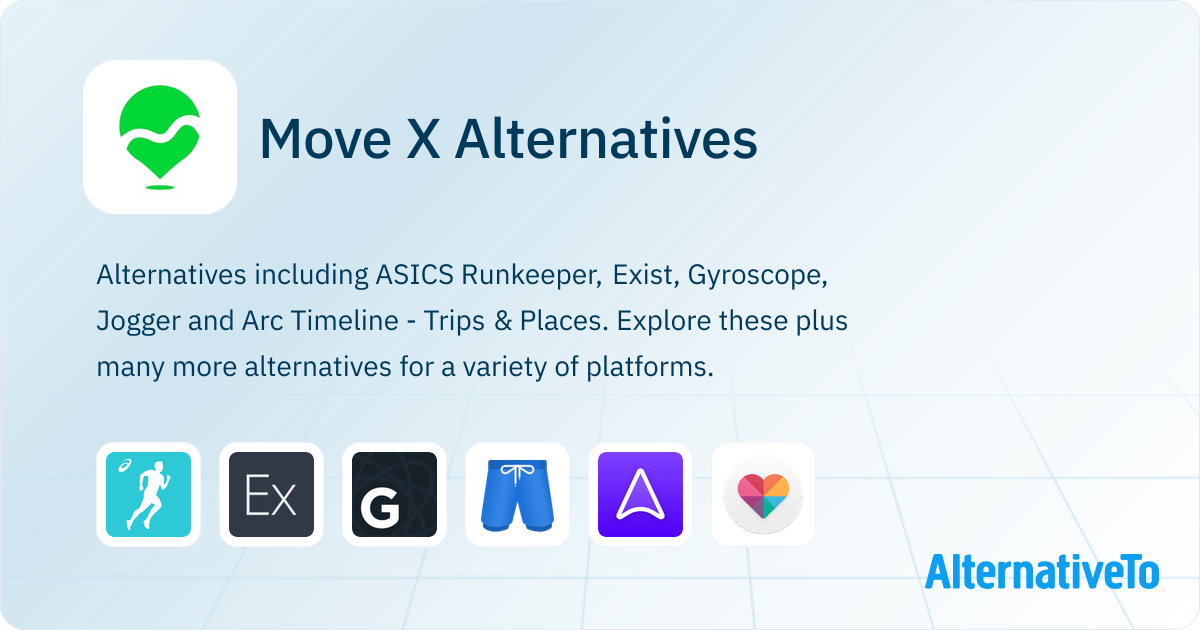 Move X Alternatives

Alternatives including ASICS Runkeeper, Exist, Gyroscope, Jogger and Arc Timeline - Trips & Places. Explore these plus many more alternatives for a variety of platforms.

Ex

G

AlternativeTo